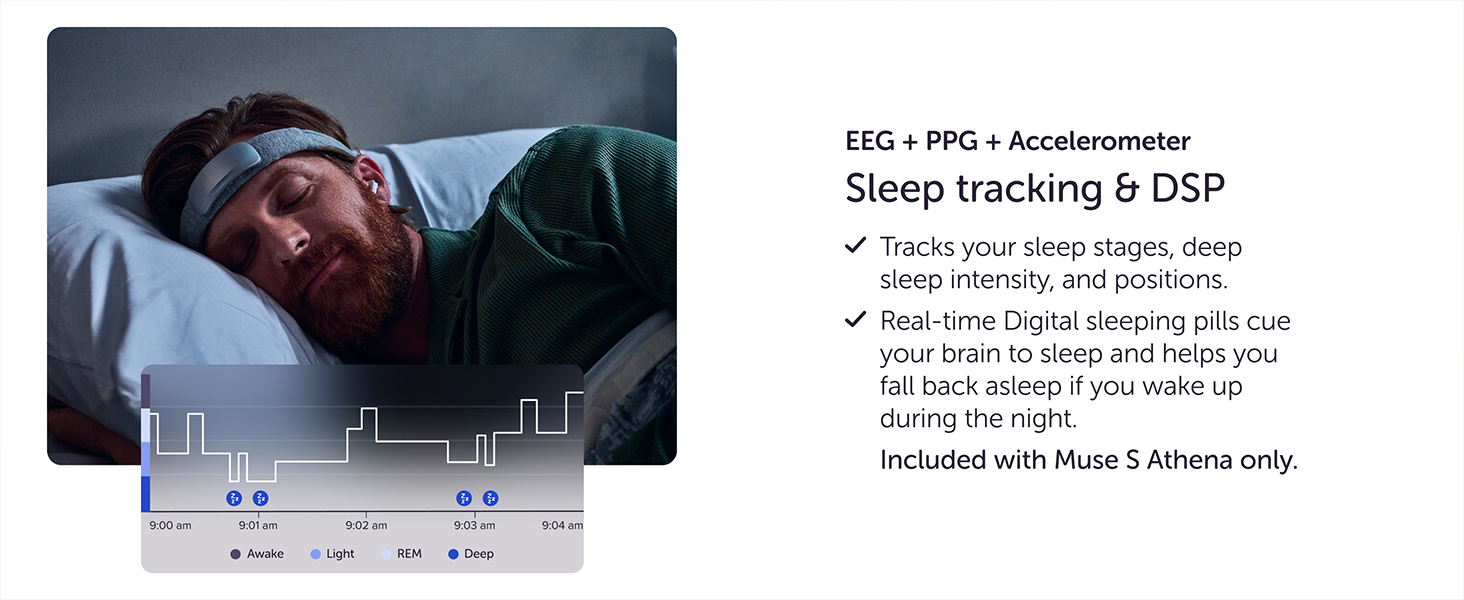 9:00 am
9:01 am
9:02 am
9:03 am
9:04 am

Awake Light REM Deep

EEG + PPG + Accelerometer

Sleep tracking & DSP

✓ Tracks your sleep stages, deep sleep intensity, and positions.

✓ Real-time Digital sleeping pills cue your brain to sleep and helps you fall back asleep if you wake up during the night.

Included with Muse S Athena only.